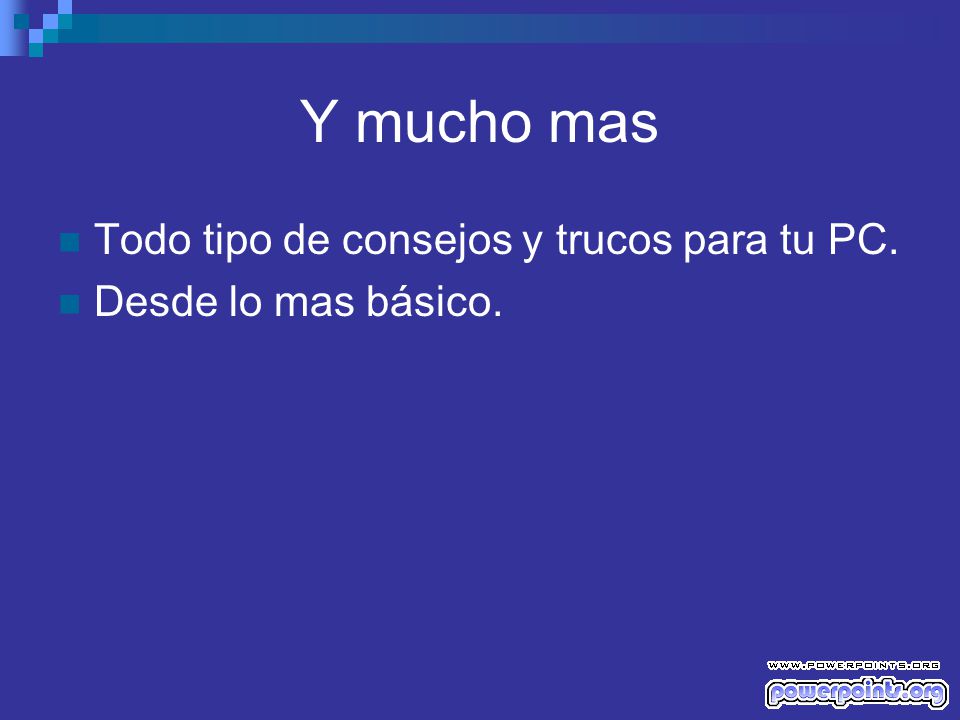 Y mucho mas

Todo tipo de consejos y trucos para tu PC.

Desde lo mas básico.

WWW.POWERPOINTS.ORG
powerpoints.org